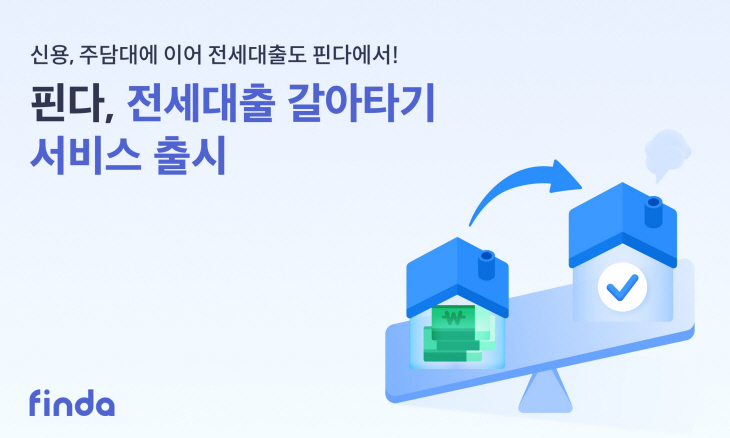 신용, 주담대에 이어 전세대출도 핀다에서!

핀다, 전세대출 갈아타기 서비스 출시

₩

finda